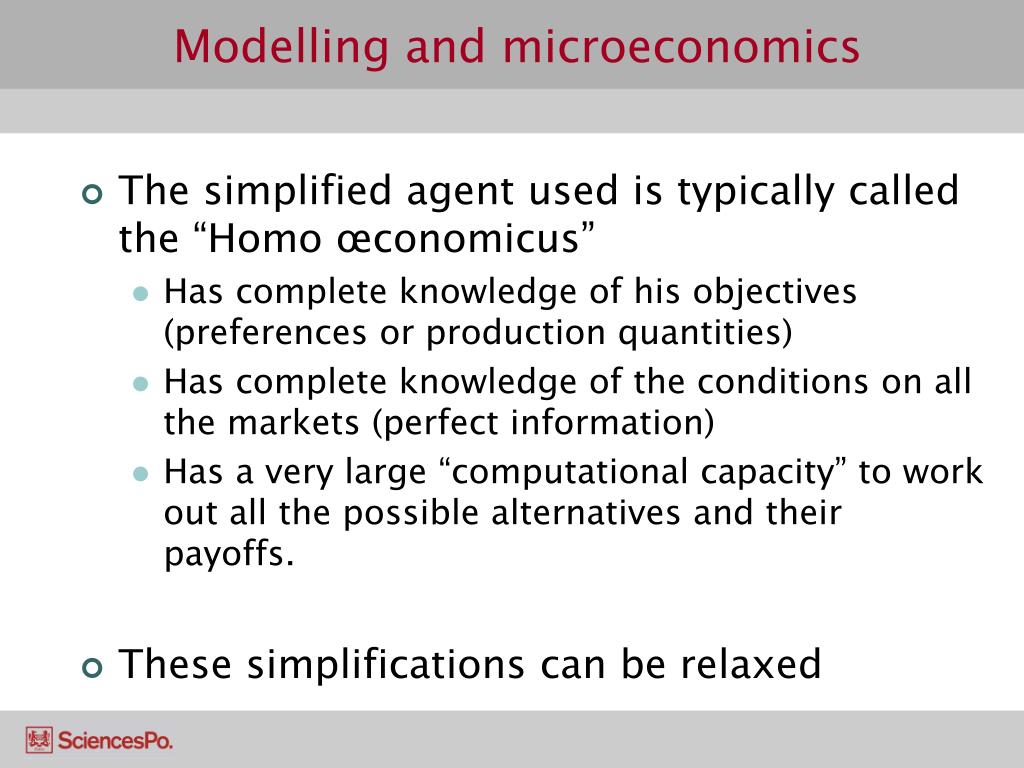 Modelling and microeconomics

The simplified agent used is typically called the “Homo œconomicus”

Has complete knowledge of his objectives (preferences or production quantities)

Has complete knowledge of the conditions on all the markets (perfect information)

Has a very large “computational capacity” to work out all the possible alternatives and their payoffs.

These simplifications can be relaxed

SciencesPo.